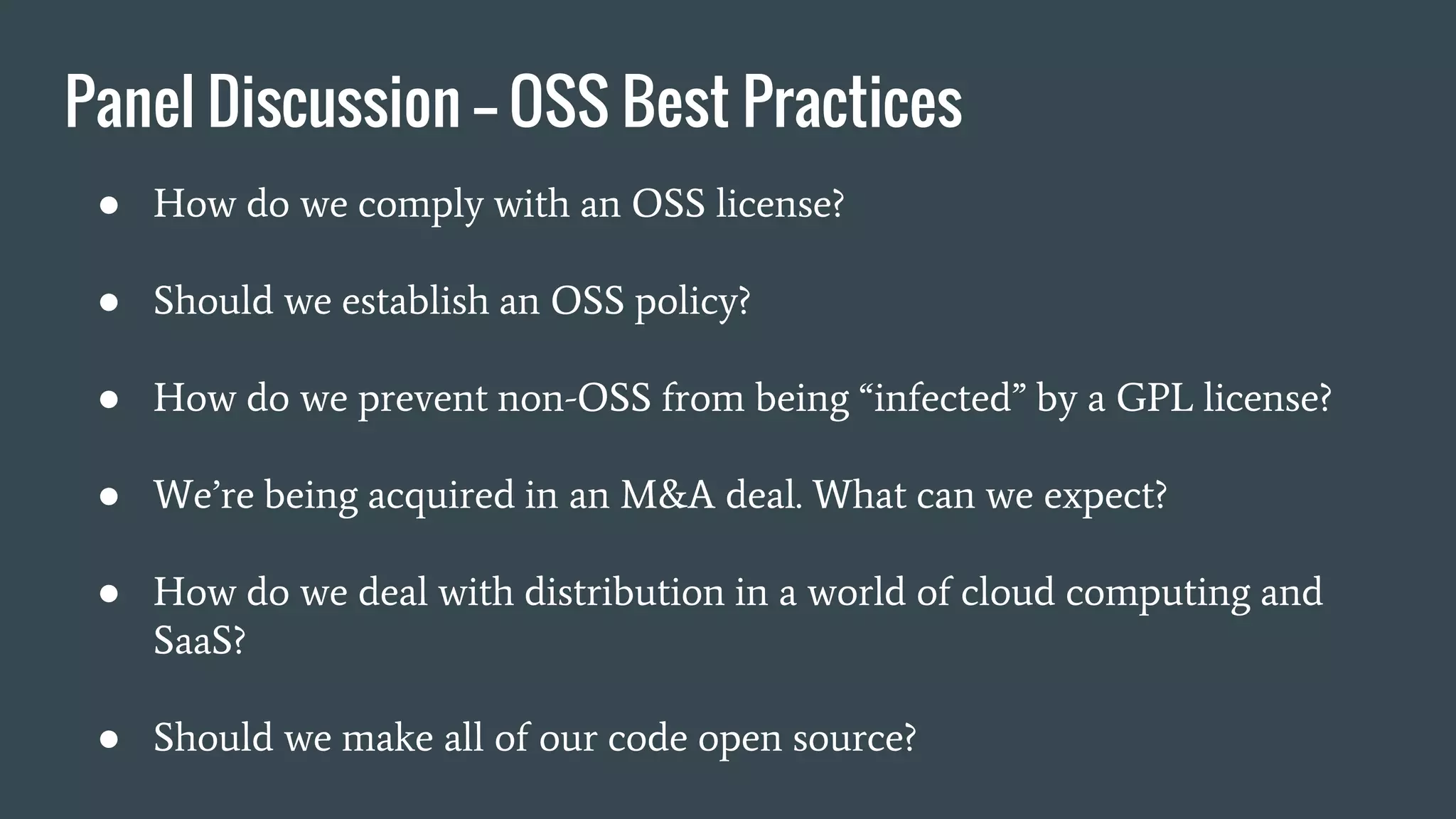 Panel Discussion – OSS Best Practices

● How do we comply with an OSS license?

● Should we establish an OSS policy?

● How do we prevent non-OSS from being “infected” by a GPL license?

● We’re being acquired in an M&A deal. What can we expect?

● How do we deal with distribution in a world of cloud computing and SaaS?

● Should we make all of our code open source?